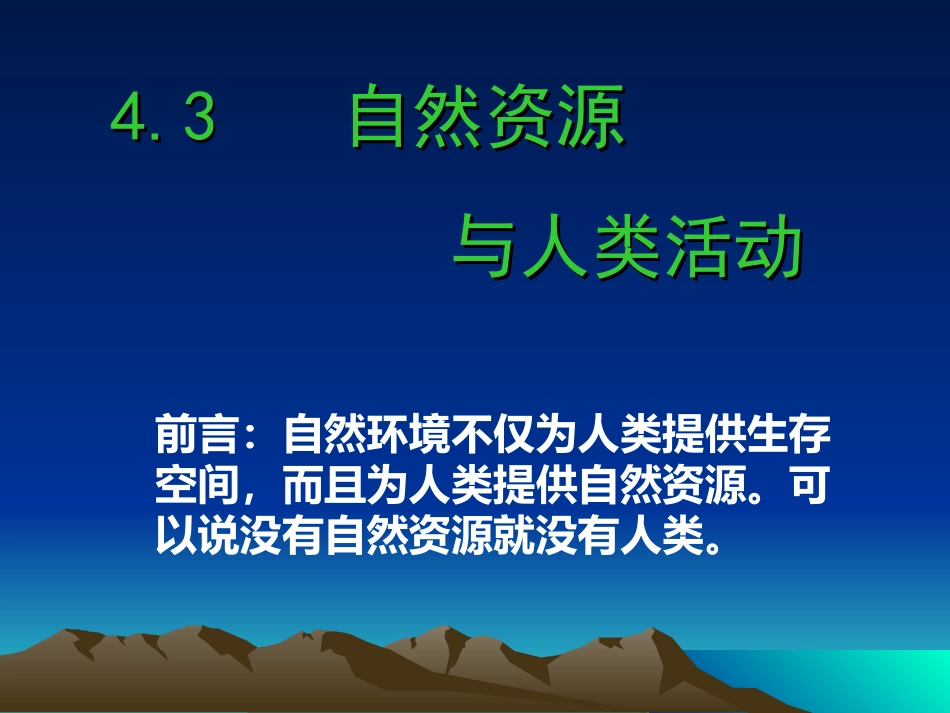 4.3 自然资源

与人类活动

前言：自然环境不仅为人类提供生存空间，而且为人类提供自然资源。可以说没有自然资源就没有人类。